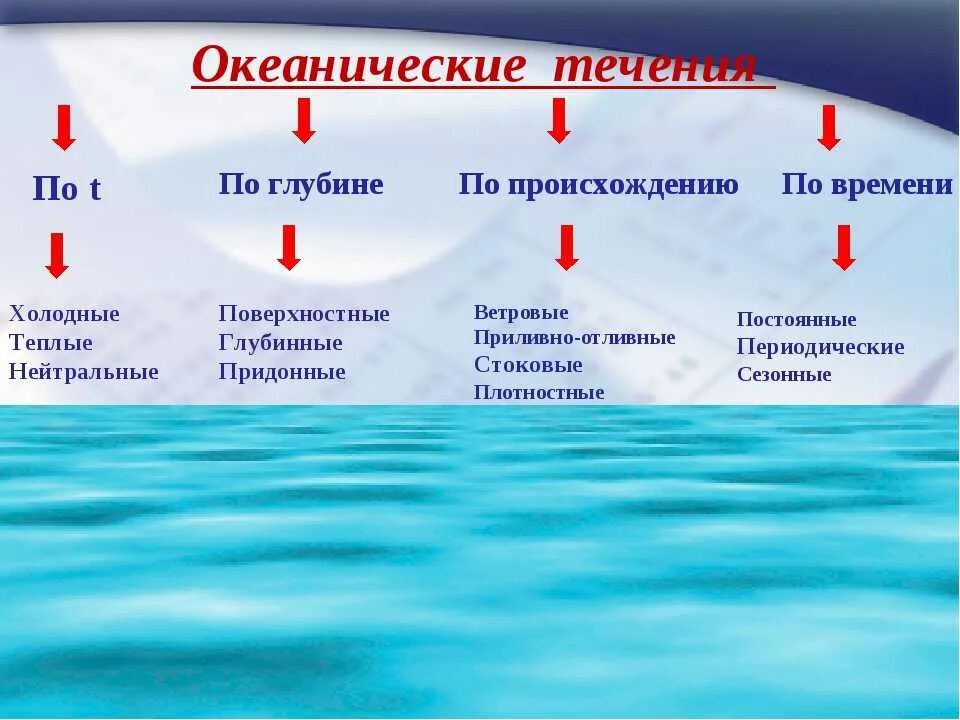 Океанические течения

По t

Холодные
Теплые
Нейтральные

По глубине

Поверхностные
Глубинные
Придонные

По происхождению

Ветровые
Приливно-отливные
Стоковые
Плотностные

По времени

Постоянные
Периодические
Сезонные